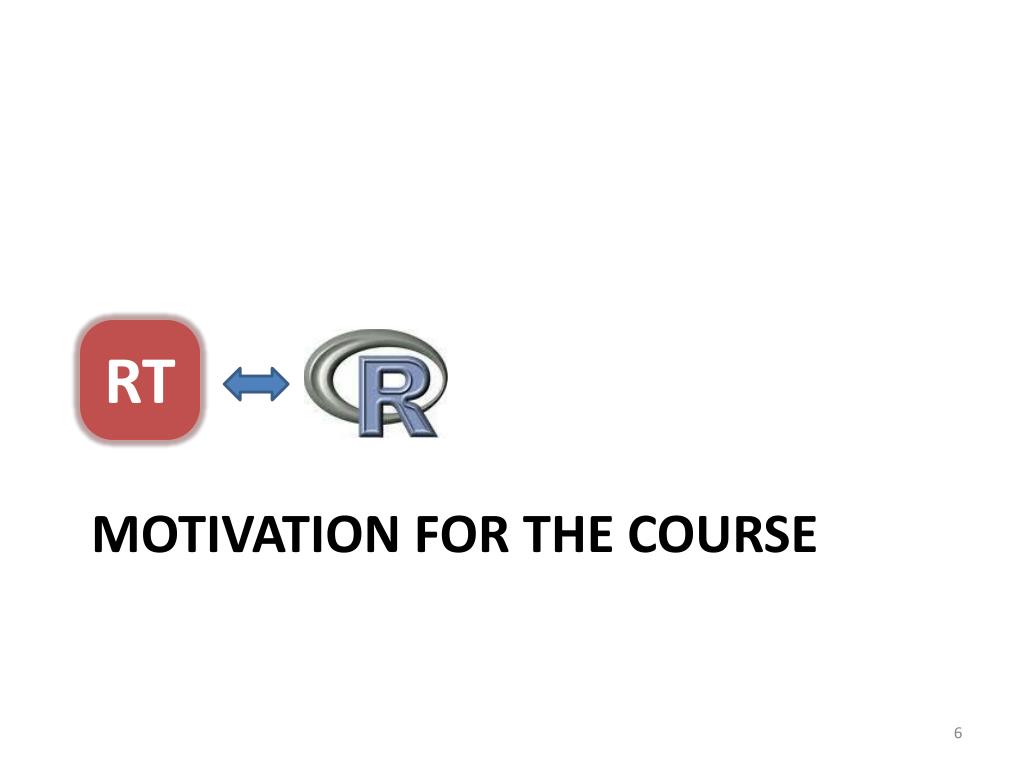 RT

R

MOTIVATION FOR THE COURSE

6